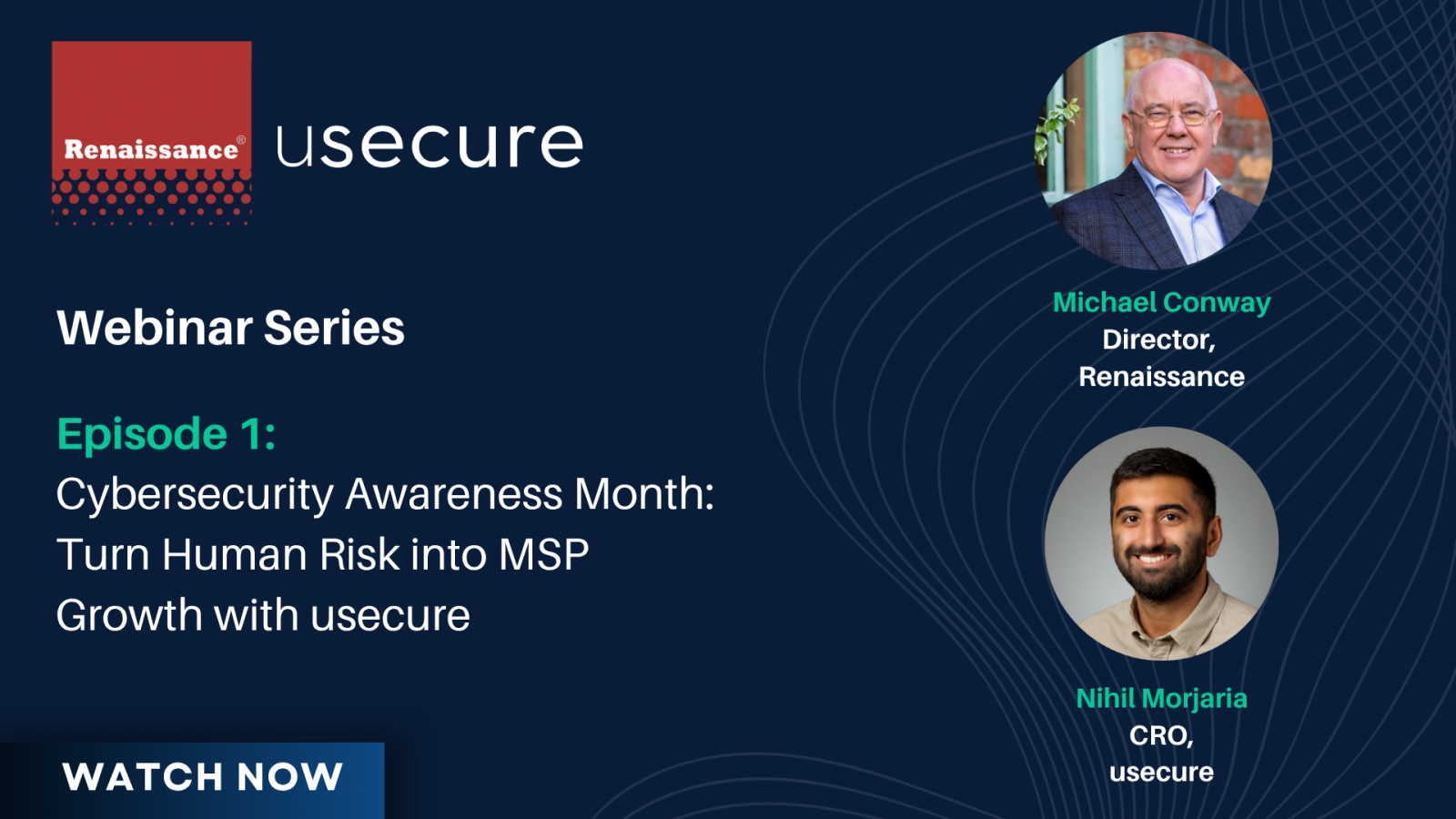 Renaissance®

usecure

Webinar Series

Episode 1:
Cybersecurity Awareness Month: Turn Human Risk into MSP Growth with usecure

WATCH NOW

Michael Conway
Director,
Renaissance

Nihil Morjaria
CRO,
usecure